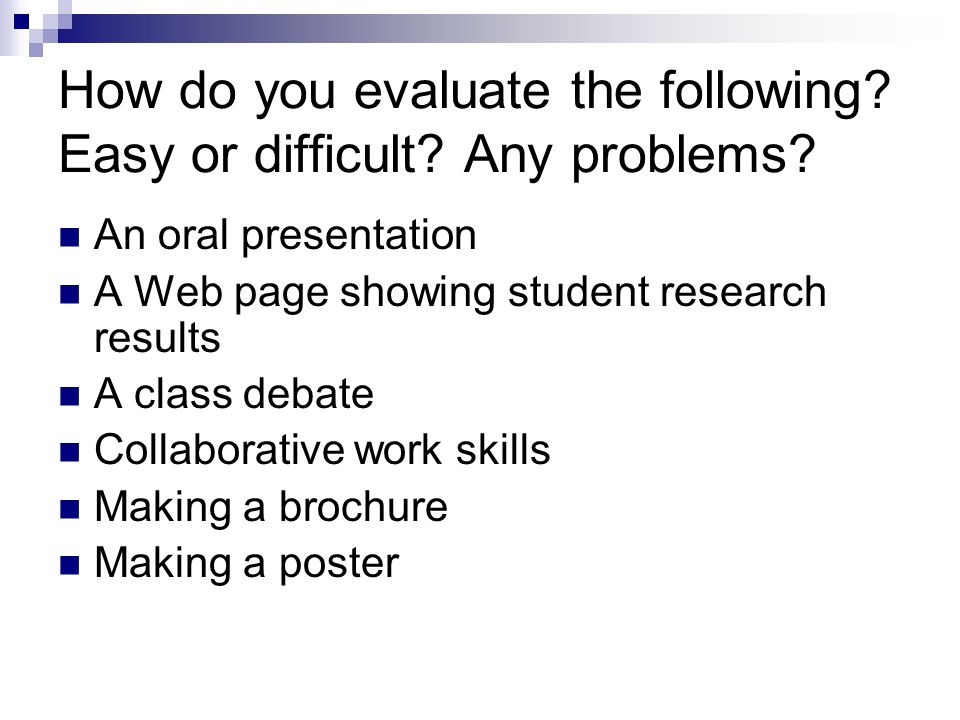 How do you evaluate the following? Easy or difficult? Any problems?

- An oral presentation
- A Web page showing student research results
- A class debate
- Collaborative work skills
- Making a brochure
- Making a poster